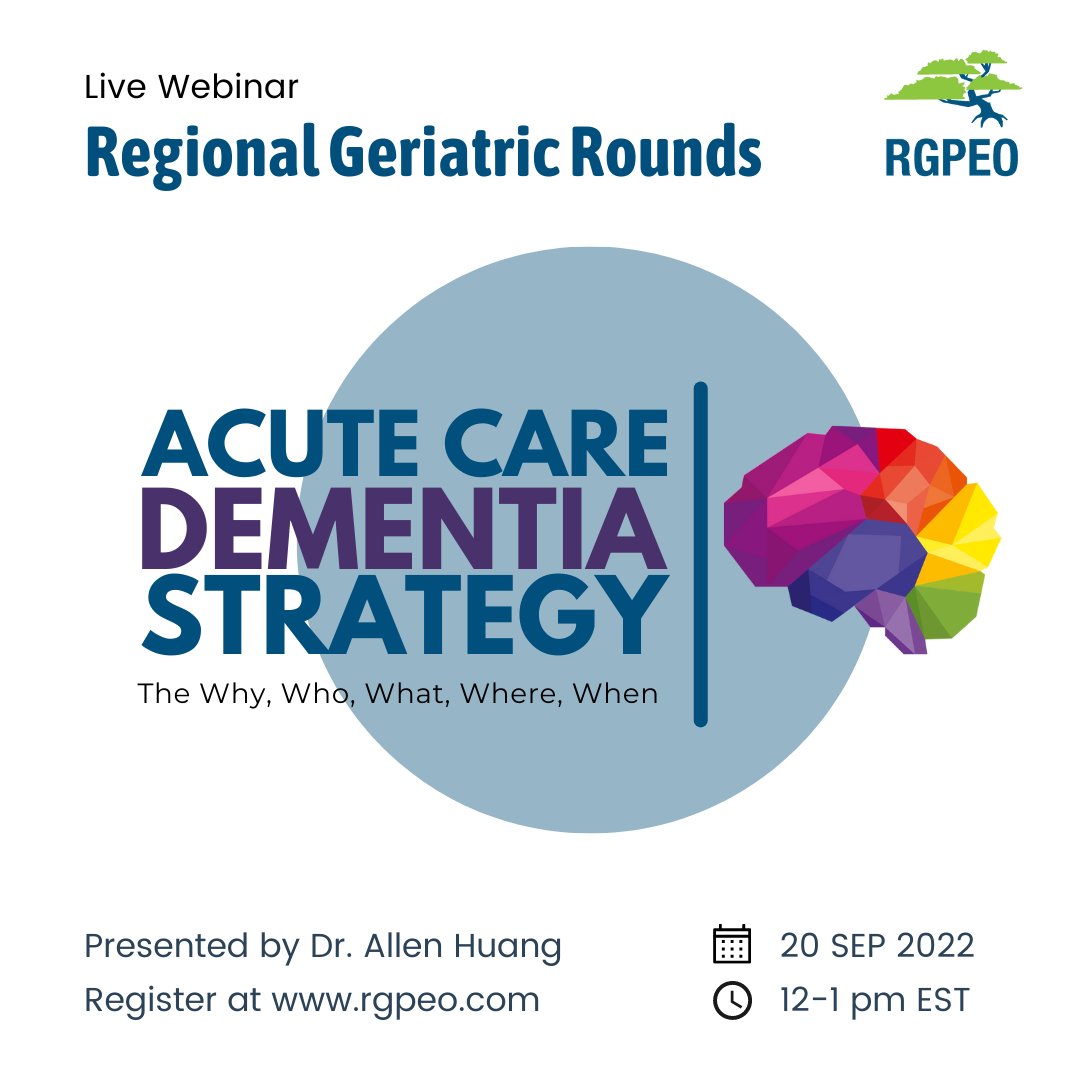 Live Webinar
Regional Geriatric Rounds

RGPEO

ACUTE CARE
DEMENTIA
STRATEGY
The Why, Who, What, Where, When

Presented by Dr. Allen Huang
Register at www.rgpeo.com

20 SEP 2022
12-1 pm EST